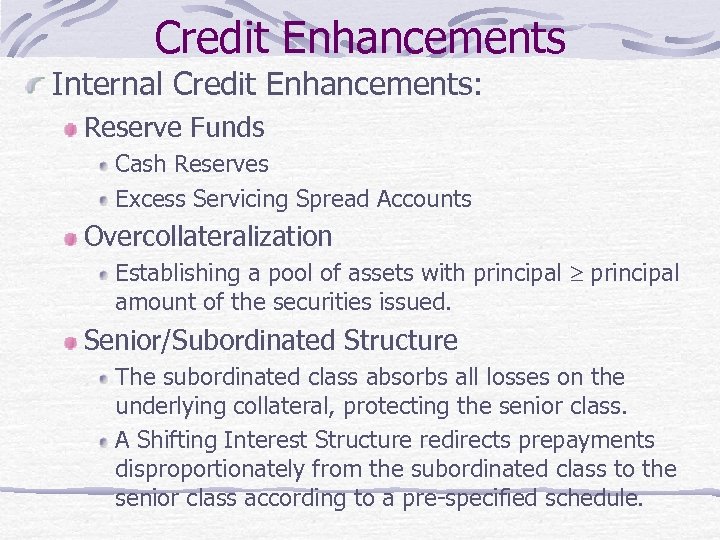 Credit Enhancements

Internal Credit Enhancements:

Reserve Funds

Cash Reserves

Excess Servicing Spread Accounts

Overcollateralization

Establishing a pool of assets with principal $\geq$ principal amount of the securities issued.

Senior/Subordinated Structure

The subordinated class absorbs all losses on the underlying collateral, protecting the senior class.

A Shifting Interest Structure redirects prepayments disproportionately from the subordinated class to the senior class according to a pre-specified schedule.